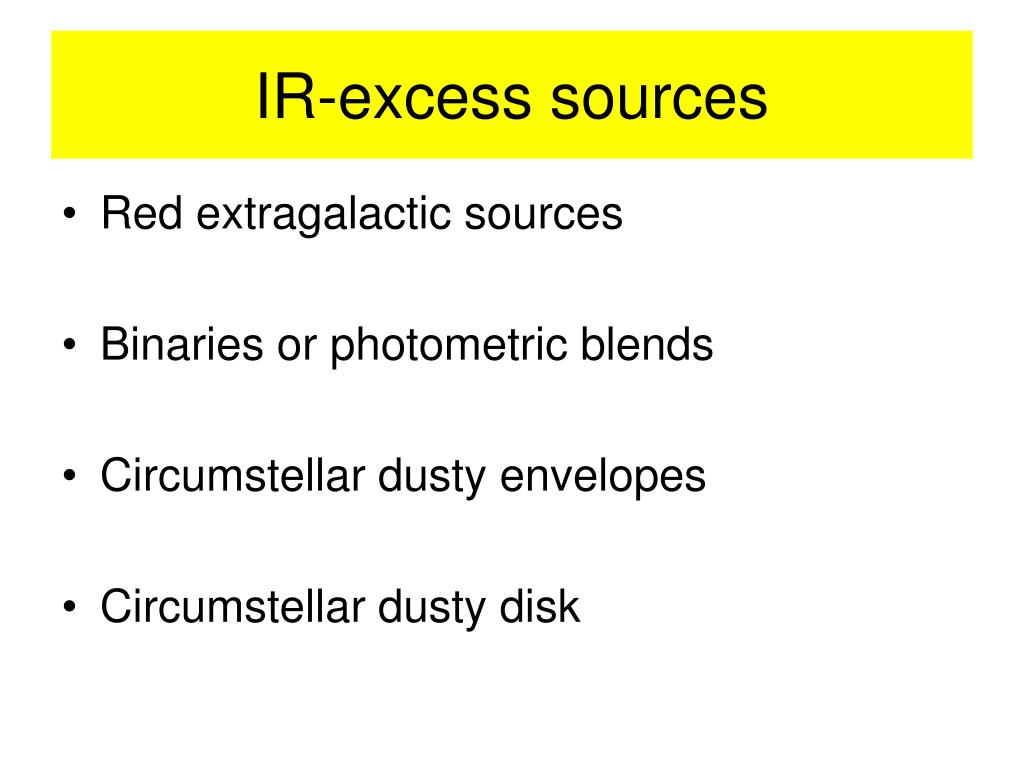 IR-excess sources

• Red extragalactic sources

• Binaries or photometric blends

• Circumstellar dusty envelopes

• Circumstellar dusty disk